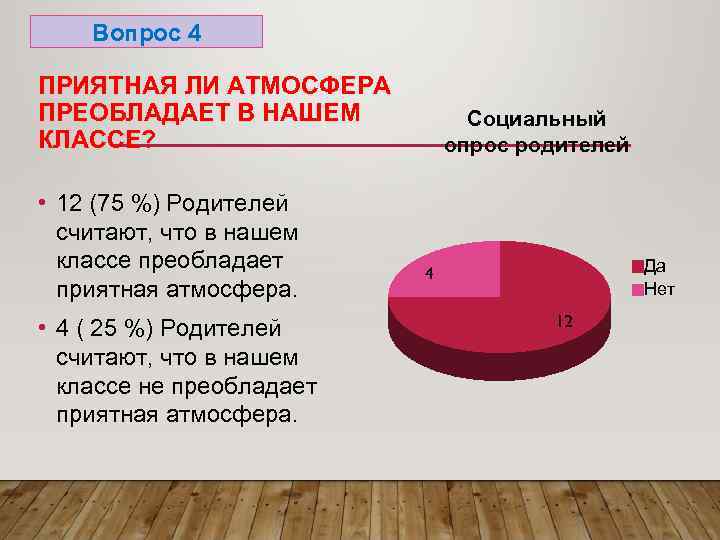 Вопрос 4

ПРИЯТНАЯ ЛИ АТМОСФЕРА ПРЕОБЛАДАЕТ В НАШЕМ КЛАССЕ?

• 12 (75 %) Родителей считают, что в нашем классе преобладает приятная атмосфера.

• 4 ( 25 %) Родителей считают, что в нашем классе не преобладает приятная атмосфера.

Социальный опрос родителей

4

12

Да
Нет